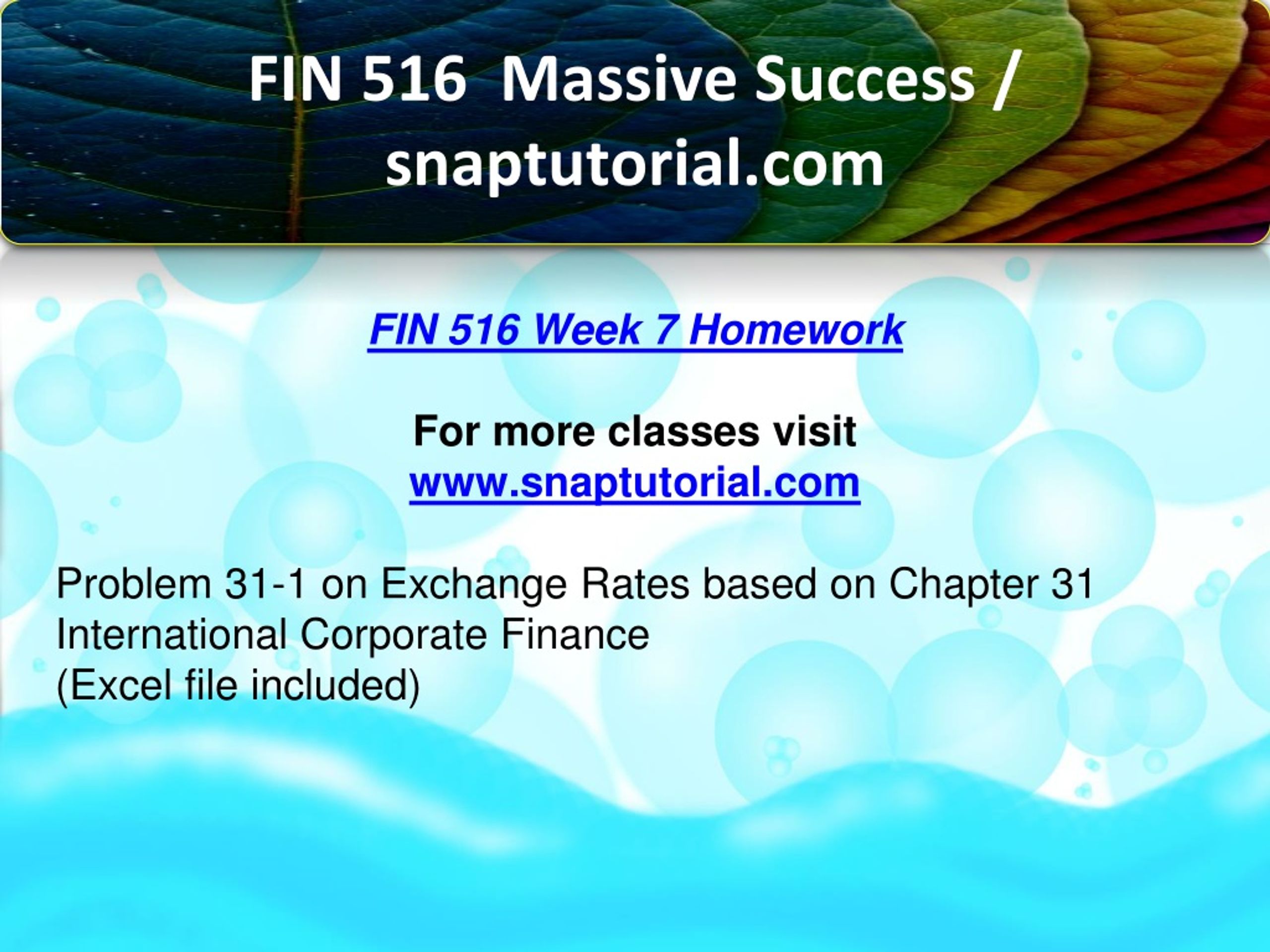 FIN 516 Massive Success / snaptutorial.com

FIN 516 Week 7 Homework

For more classes visit
www.snaptutorial.com

Problem 31-1 on Exchange Rates based on Chapter 31 International Corporate Finance
(Excel file included)